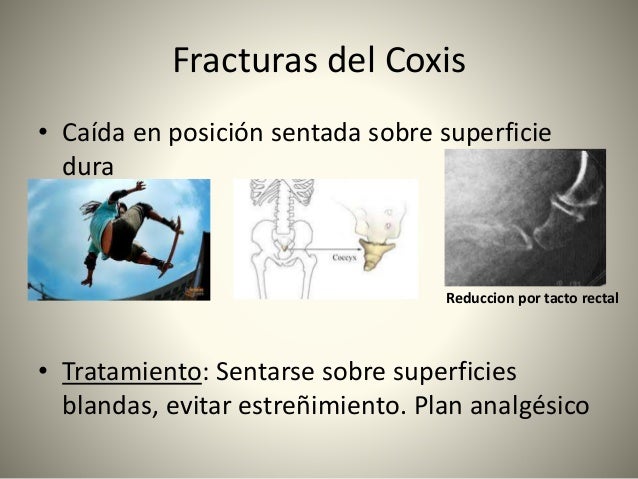 Fracturas del Coxis

• Caída en posición sentada sobre superficie dura

Coccyx

Reduccion por tacto rectal

• Tratamiento: Sentarse sobre superficies blandas, evitar estreñimiento. Plan analgésico